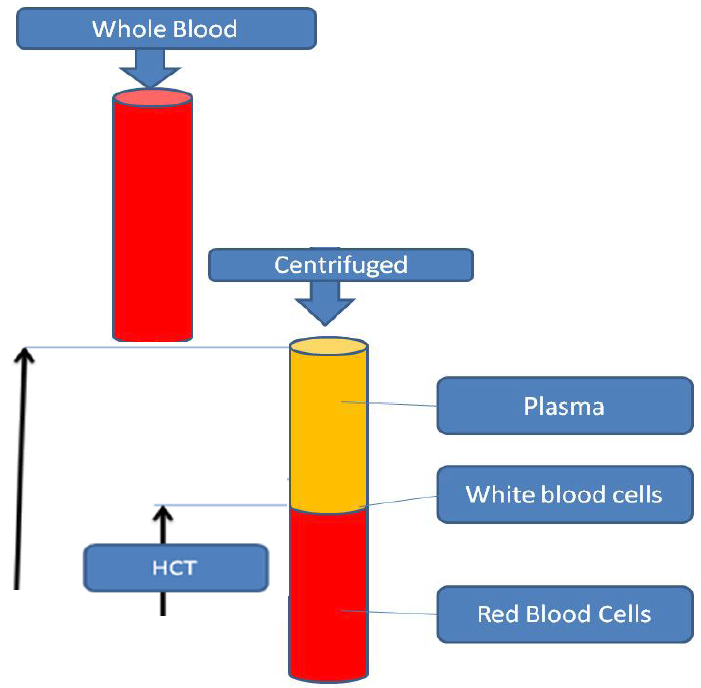 Whole Blood

Centrifuged

Plasma

White blood cells

HCT

Red Blood Cells